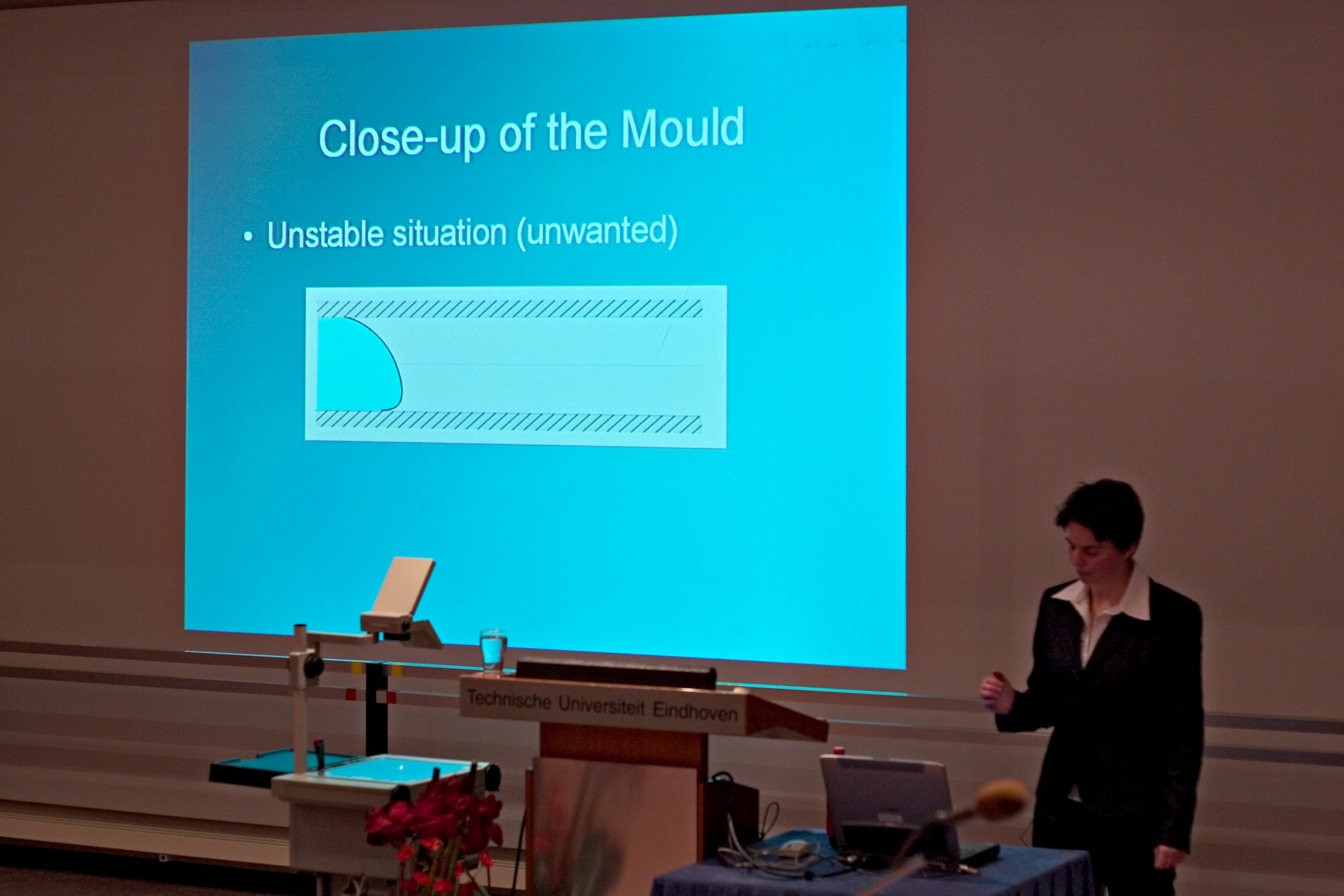 Close-up of the Mould

• Unstable situation (unwanted)

Technische Universiteit Eindhoven